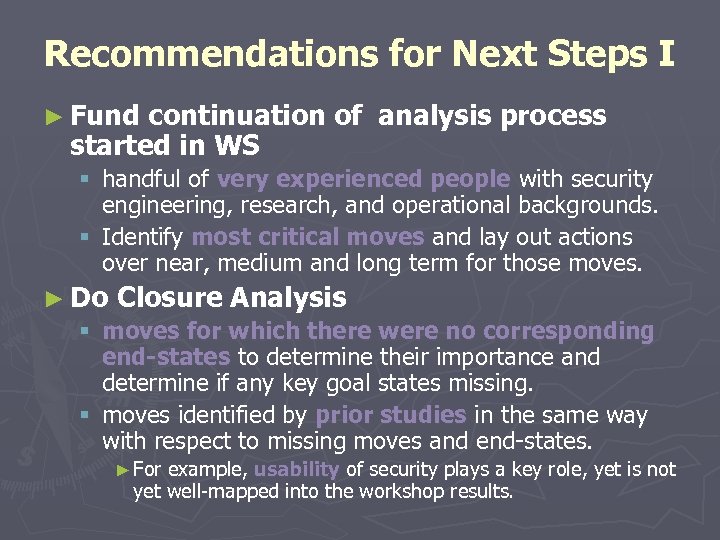 Recommendations for Next Steps I

► Fund continuation of analysis process started in WS

▪ handful of very experienced people with security engineering, research, and operational backgrounds.

▪ Identify most critical moves and lay out actions over near, medium and long term for those moves.

► Do Closure Analysis

▪ moves for which there were no corresponding end-states to determine their importance and determine if any key goal states missing.

▪ moves identified by prior studies in the same way with respect to missing moves and end-states.

► For example, usability of security plays a key role, yet is not yet well-mapped into the workshop results.